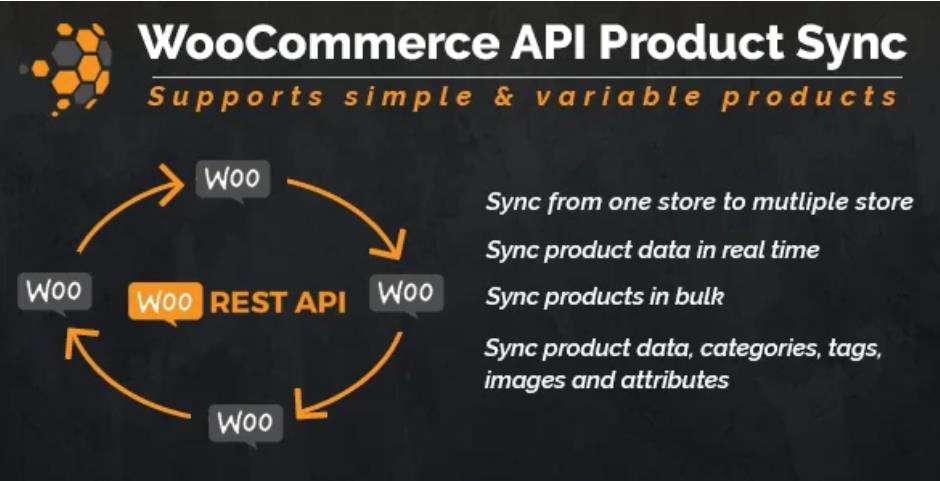 WooCommerce API Product Sync

Supports simple & variable products

Woo

Woo

Woo REST API

Woo

Woo

Sync from one store to mutliple store

Sync product data in real time

Sync products in bulk

Sync product data, categories, tags, images and attributes